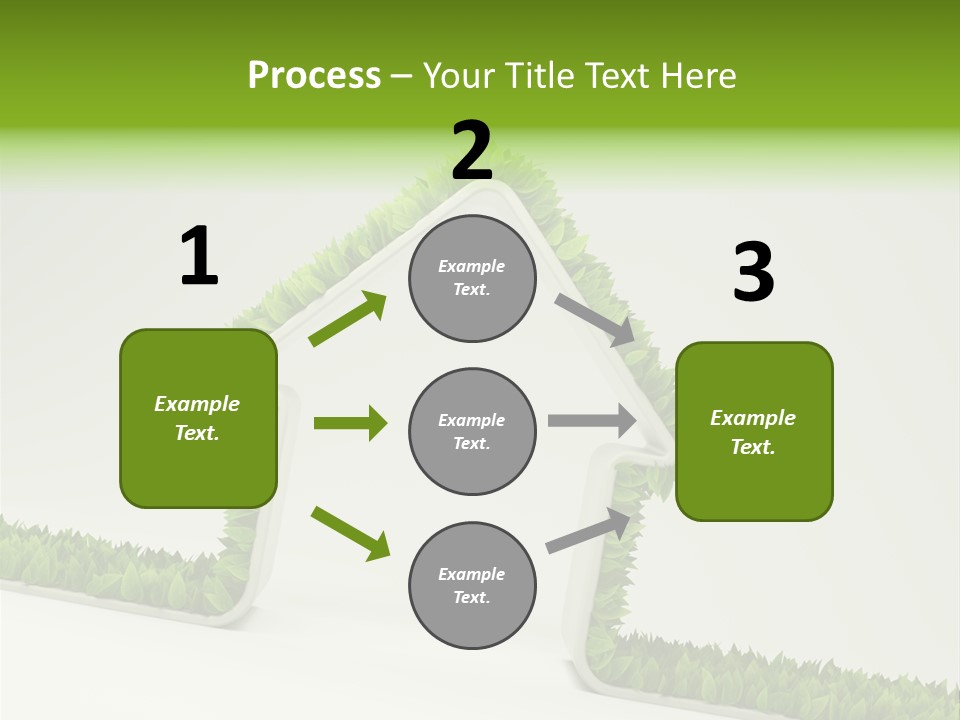 Process – Your Title Text Here

1

Example Text.

2

Example Text.

Example Text.

Example Text.

3

Example Text.